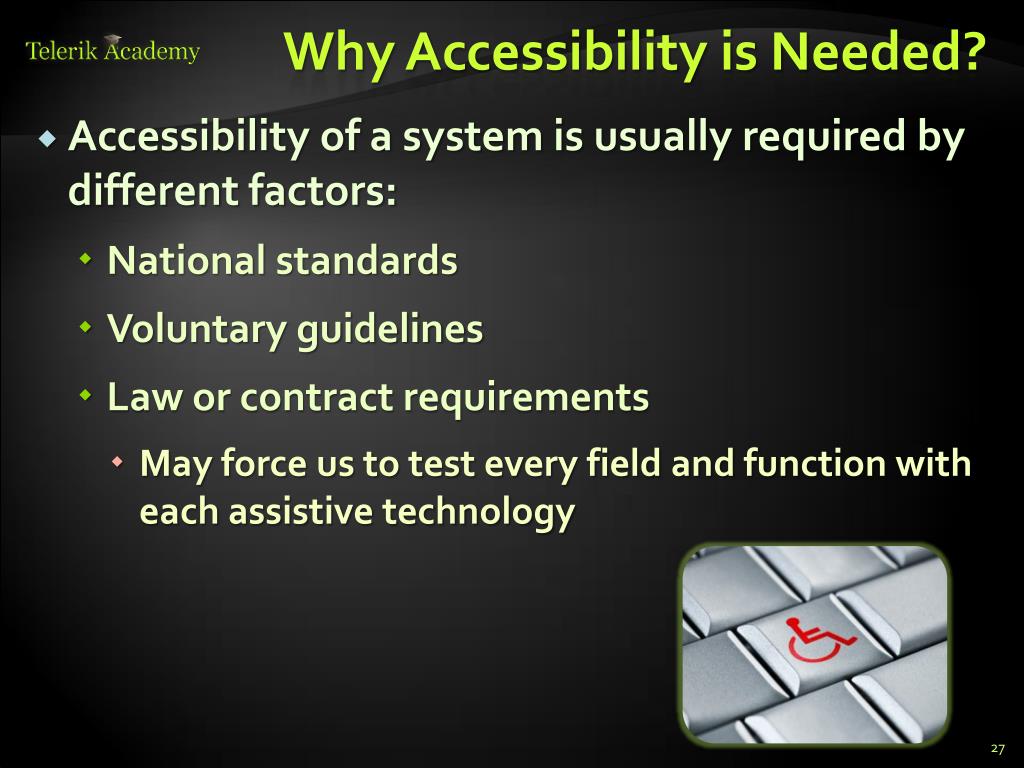 Telerik Academy

Why Accessibility is Needed?

Accessibility of a system is usually required by different factors:

National standards

Voluntary guidelines

Law or contract requirements

May force us to test every field and function with each assistive technology

27